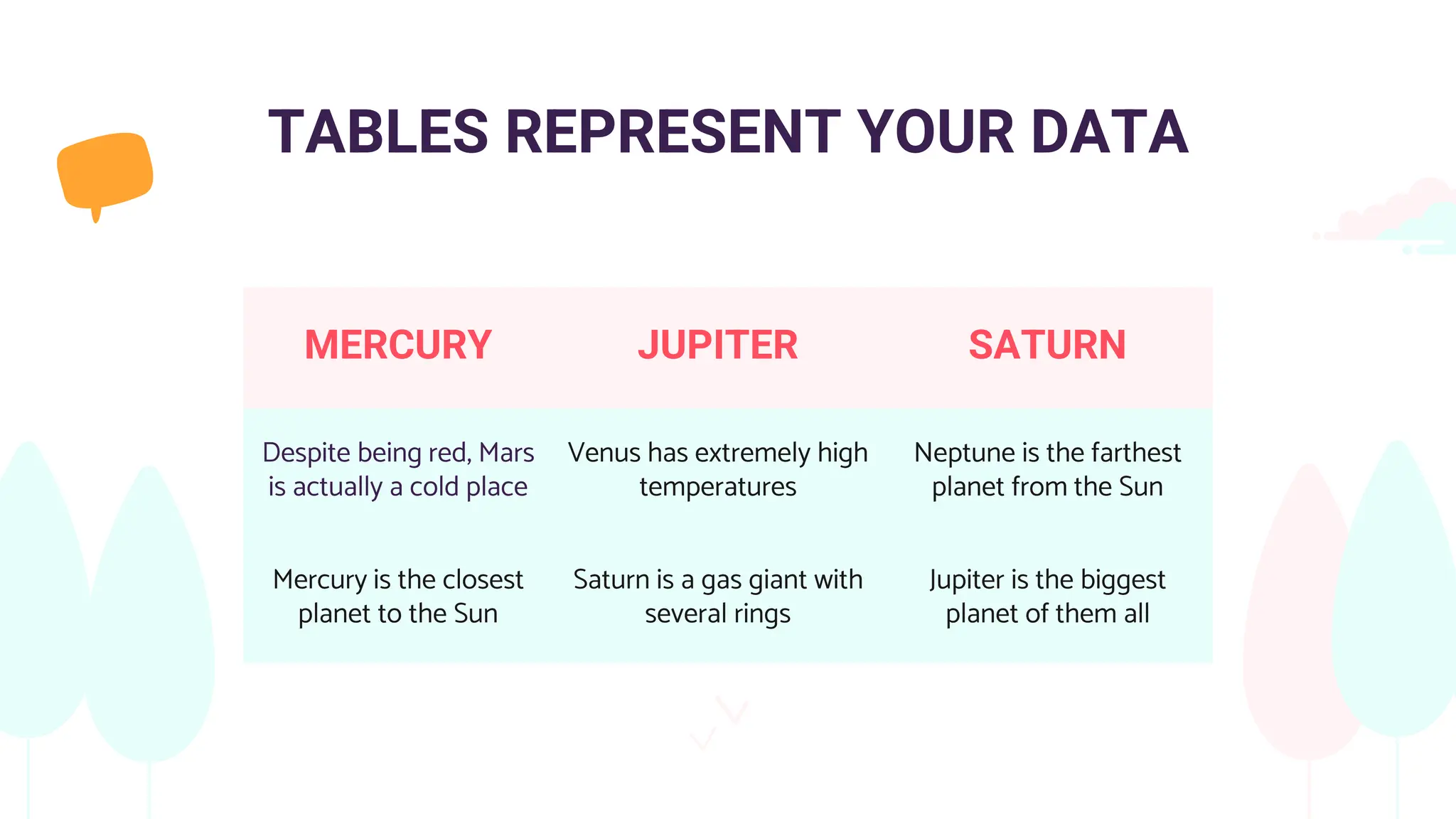 TABLES REPRESENT YOUR DATA

| MERCURY | JUPITER | SATURN |
|---|---|---|
| Despite being red, Mars is actually a cold place | Venus has extremely high temperatures | Neptune is the farthest planet from the Sun |
| Mercury is the closest planet to the Sun | Saturn is a gas giant with several rings | Jupiter is the biggest planet of them all |